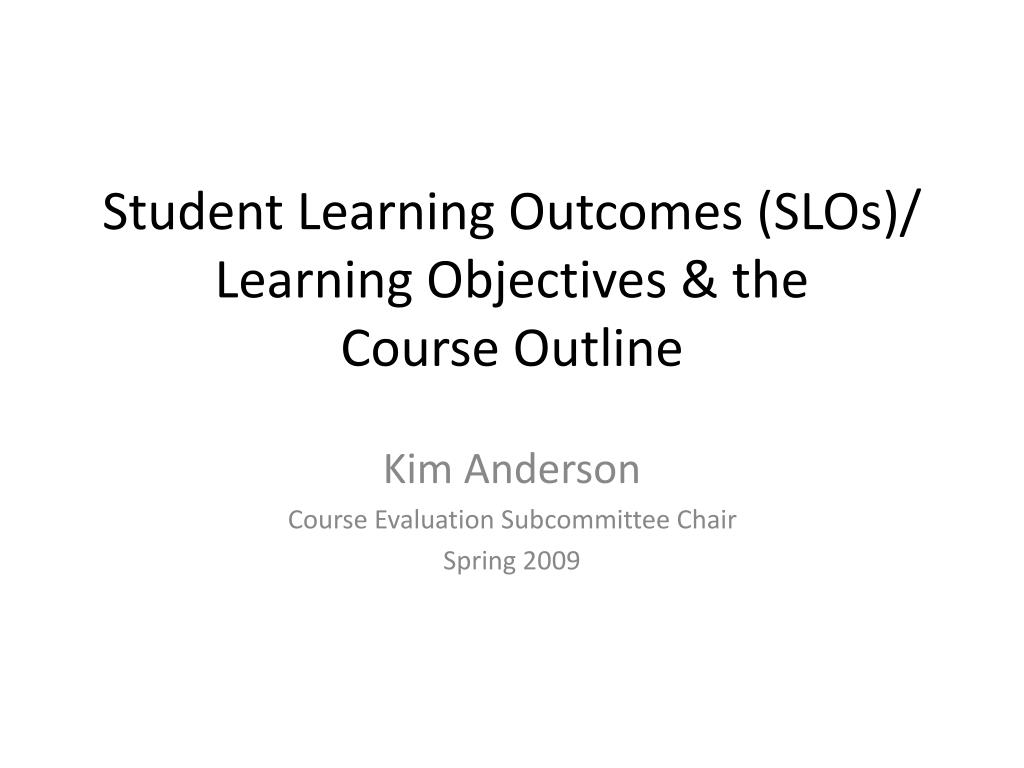 Student Learning Outcomes (SLOs)/ Learning Objectives & the Course Outline

Kim Anderson
Course Evaluation Subcommittee Chair
Spring 2009